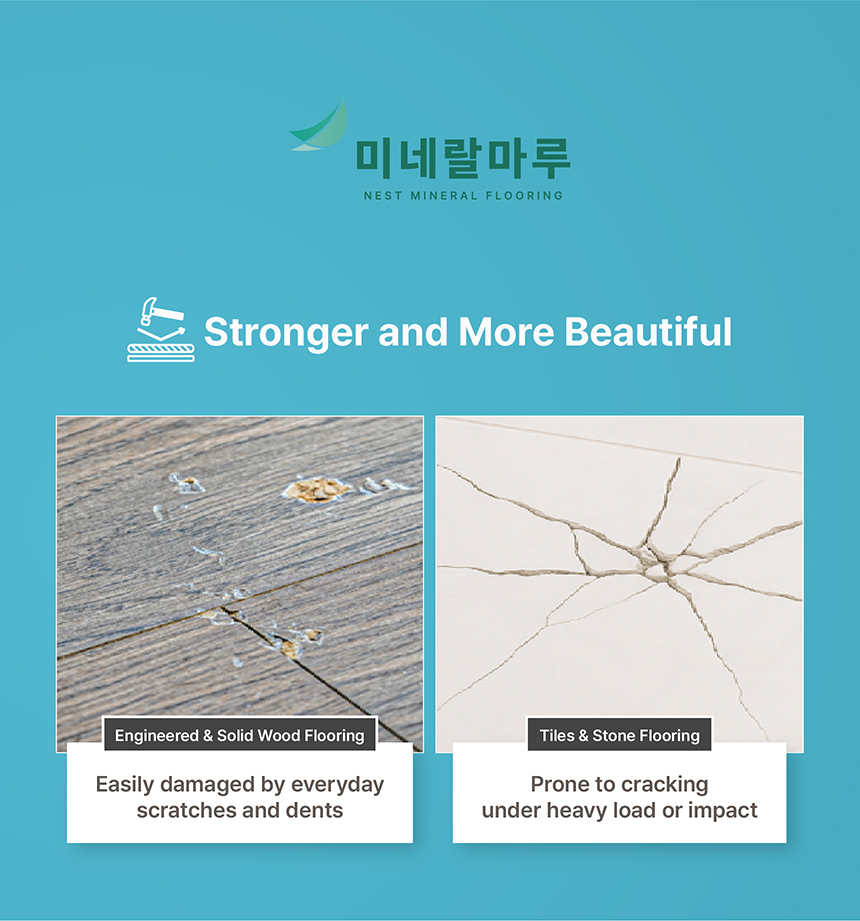 미네랄마루
NEST MINERAL FLOORING

Stronger and More Beautiful

Engineered & Solid Wood Flooring

Easily damaged by everyday scratches and dents

Tiles & Stone Flooring

Prone to cracking under heavy load or impact